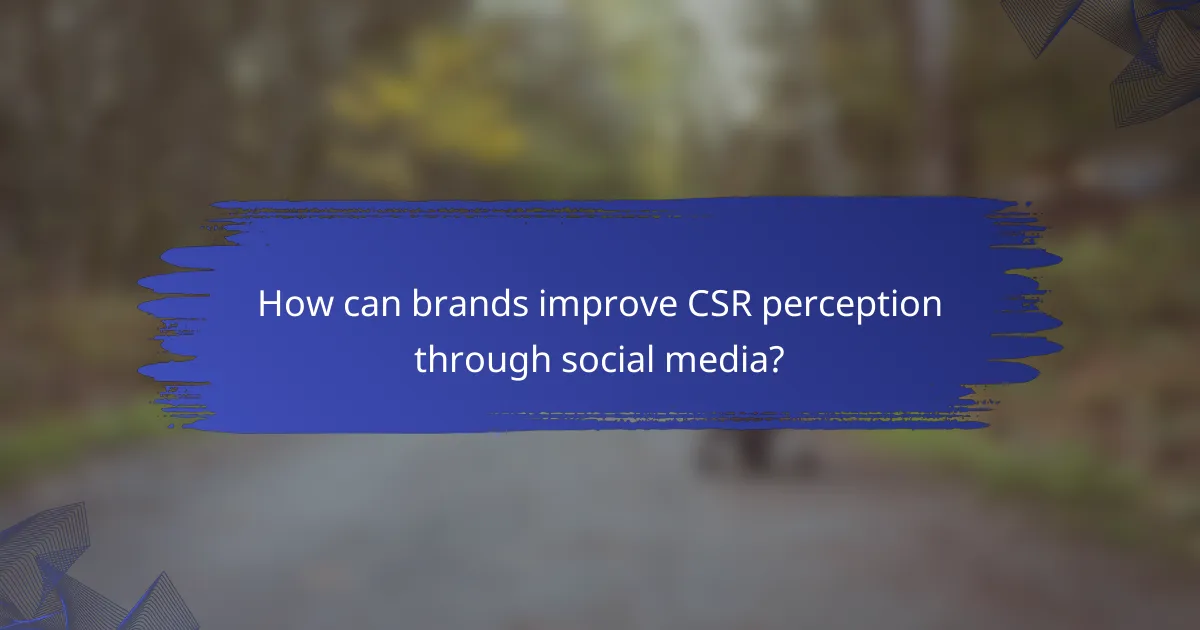 How can brands improve CSR perception through social media?